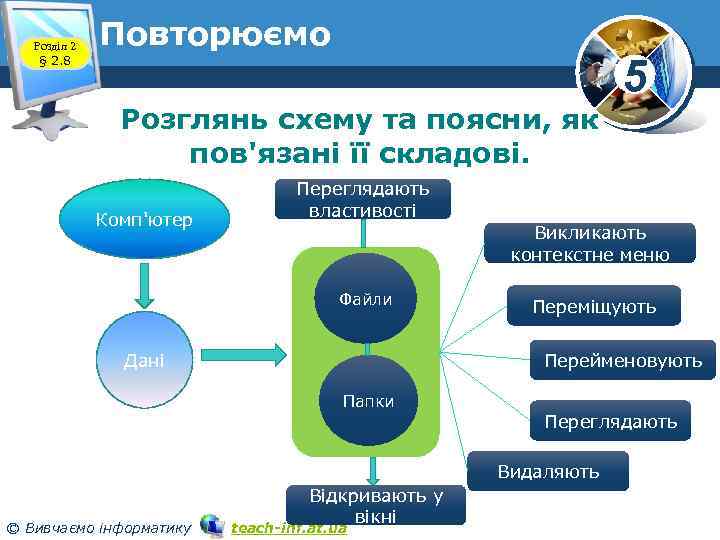 Розділ 2
§ 2.8

Повторюємо

5

Розглянь схему та поясни, як пов'язані її складові.

Комп'ютер

Дані

Переглядають властивості

Файли

Папки

Відкривають у вікні

Викликають контекстне меню

Переміщують

Перейменовують

Переглядають

Видаляють

© Вивчаємо інформатику teach-inf.at.ua